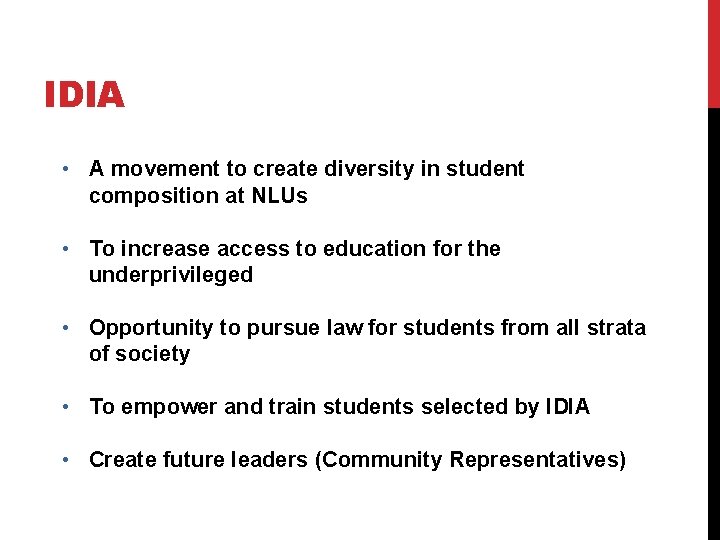 IDIA

• A movement to create diversity in student composition at NLUs

• To increase access to education for the underprivileged

• Opportunity to pursue law for students from all strata of society

• To empower and train students selected by IDIA

• Create future leaders (Community Representatives)